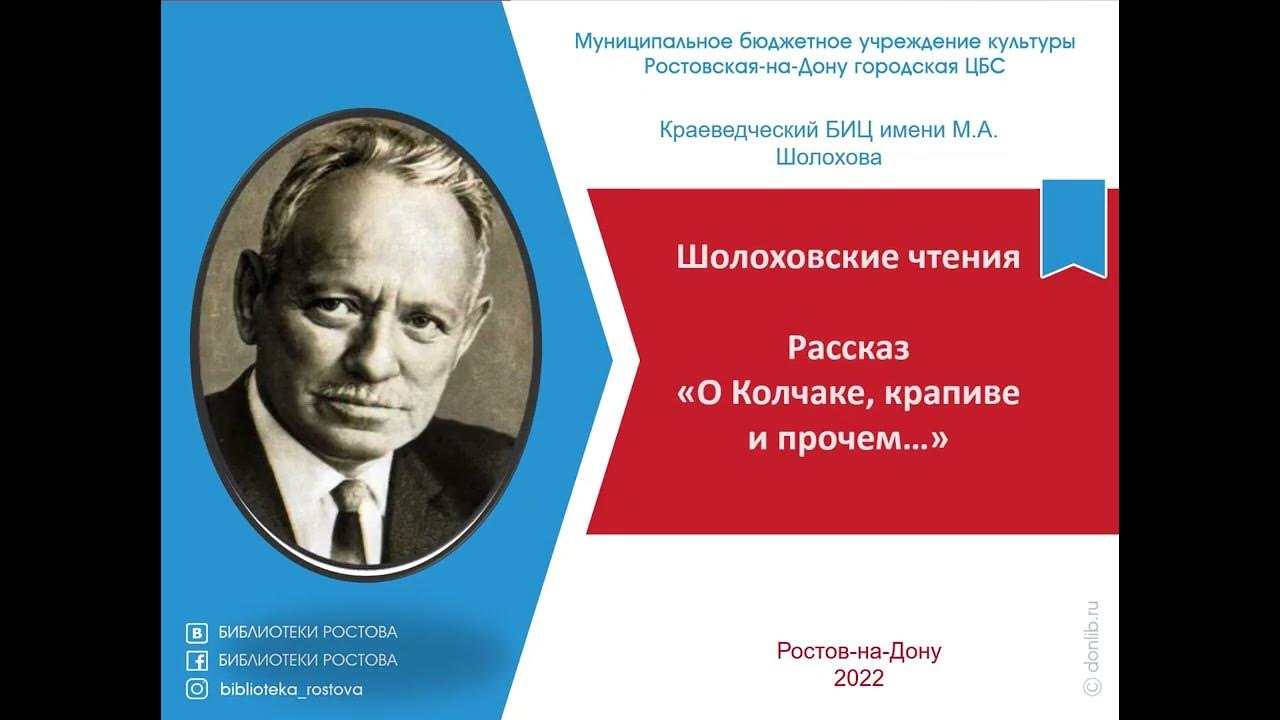 Муниципальное бюджетное учреждение культуры
Ростовская-на-Дону городская ЦБС

Краеведческий БИЦ имени М.А. Шолохова

Шолоховские чтения

Рассказ
«О Колчаке, крапиве и прочем…»

БИБЛИОТЕКИ РОСТОВА
БИБЛИОТЕКИ РОСТОВА
biblioteka_rostova

Ростов-на-Дону
2022

© donlib.ru